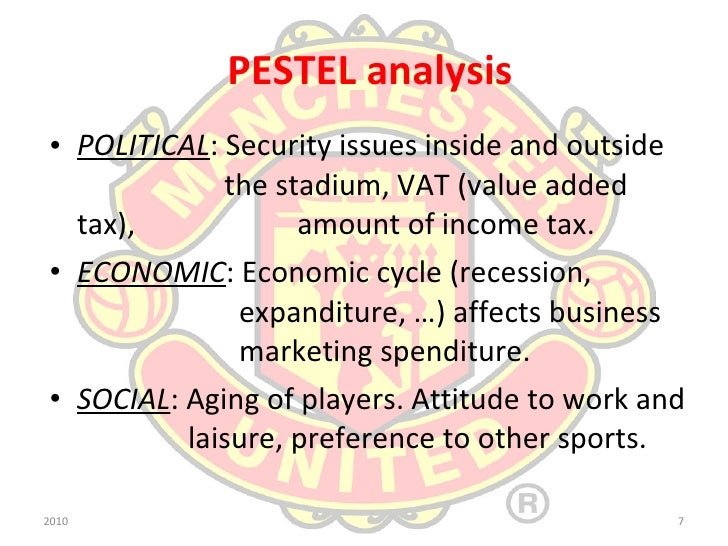 PESTEL analysis

• POLITICAL: Security issues inside and outside the stadium, VAT (value added tax), amount of income tax.

• ECONOMIC: Economic cycle (recession, expanditure, …) affects business marketing spenditure.

• SOCIAL: Aging of players. Attitude to work and laisure, preference to other sports.

MANCHESTER UNITED ®

2010

7